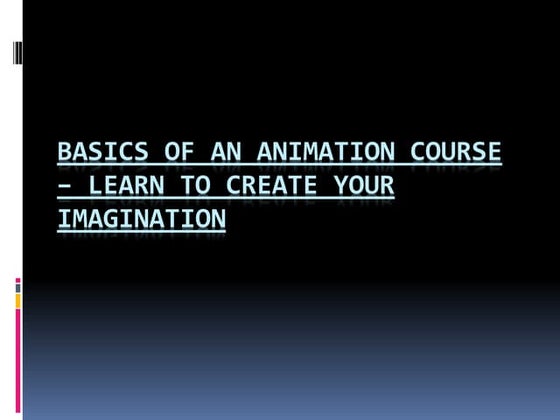 BASICS OF AN ANIMATION COURSE – LEARN TO CREATE YOUR IMAGINATION